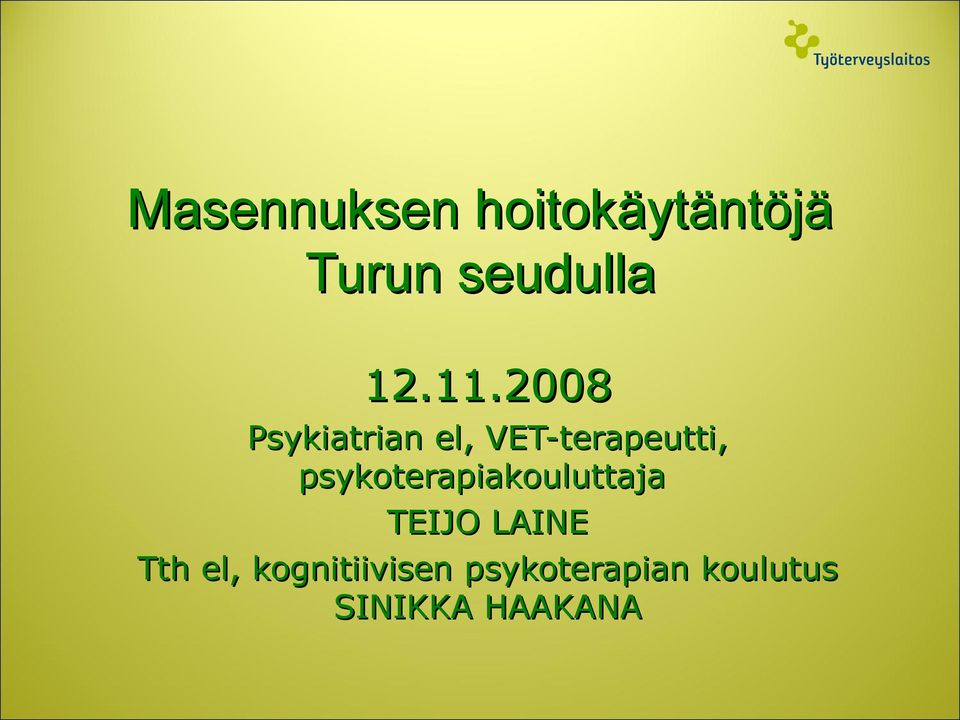 Työterveyslaitos

Masennuksen hoitokäytäntöjä Turun seudulla

12.11.2008

Psykiatrian el, VET-terapeutti, psykoterapiakouluttaja

TEIJO LAINE

Tth el, kognitiivisen psykoterapian koulutus SINIKKA HAAKANA